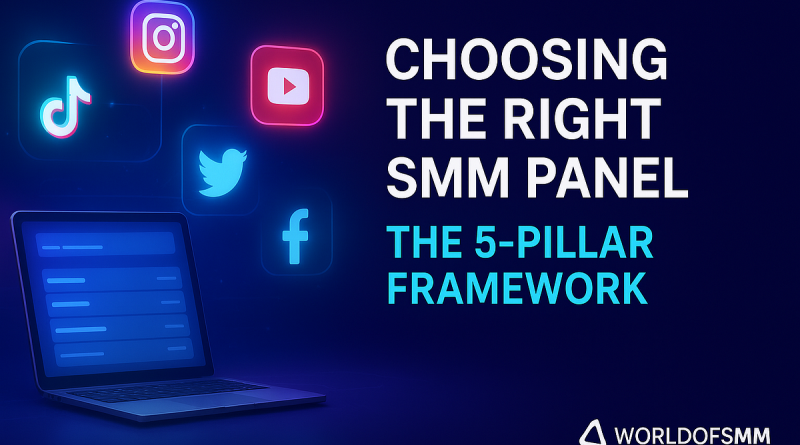 CHOOSING THE RIGHT SMM PANEL

THE 5-PILLAR FRAMEWORK

WORLDOFSMM